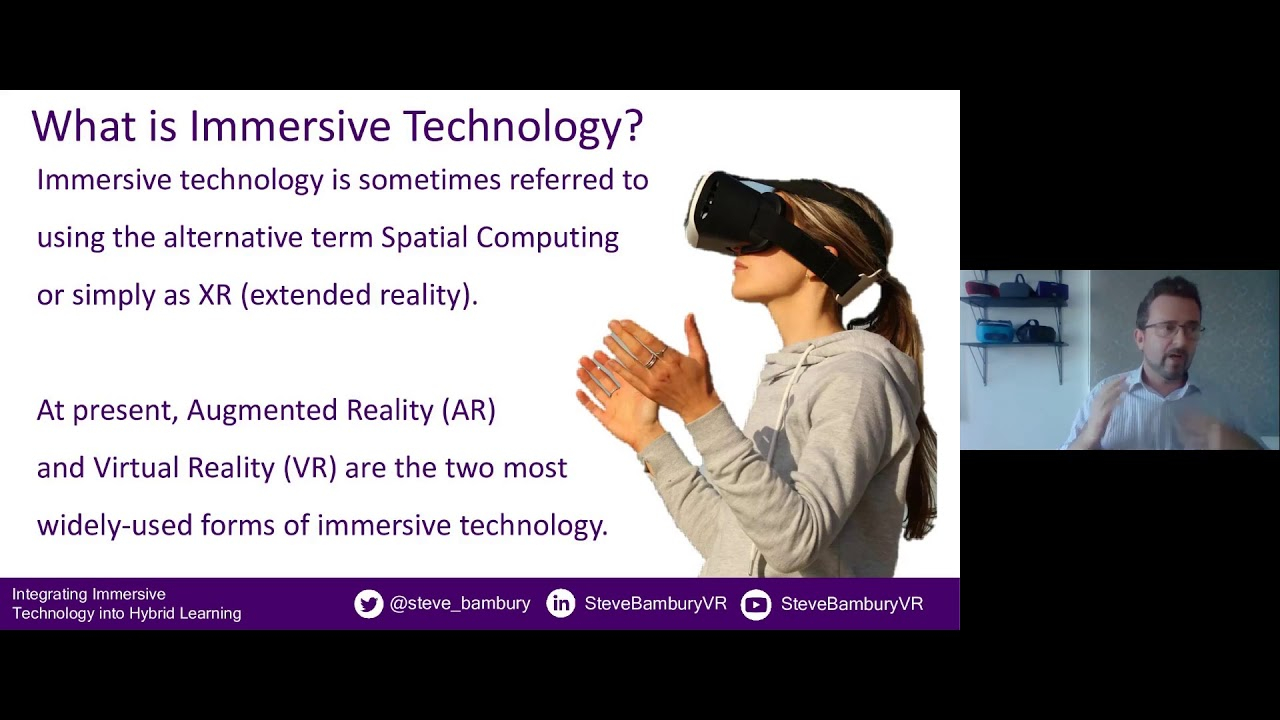 What is Immersive Technology?

Immersive technology is sometimes referred to using the alternative term Spatial Computing or simply as XR (extended reality).

At present, Augmented Reality (AR) and Virtual Reality (VR) are the two most widely-used forms of immersive technology.

Integrating Immersive Technology into Hybrid Learning

@steve_bambury SteveBamburyVR SteveBamburyVR